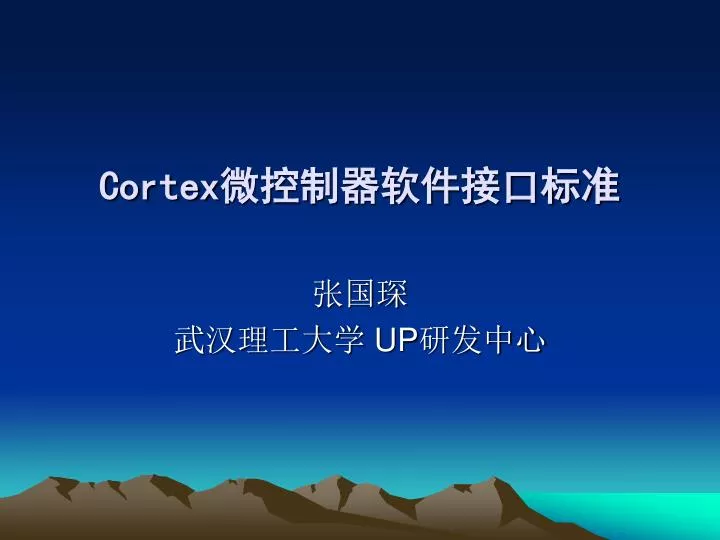 Cortex微控制器软件接口标准

张国琛
武汉理工大学 UP研发中心